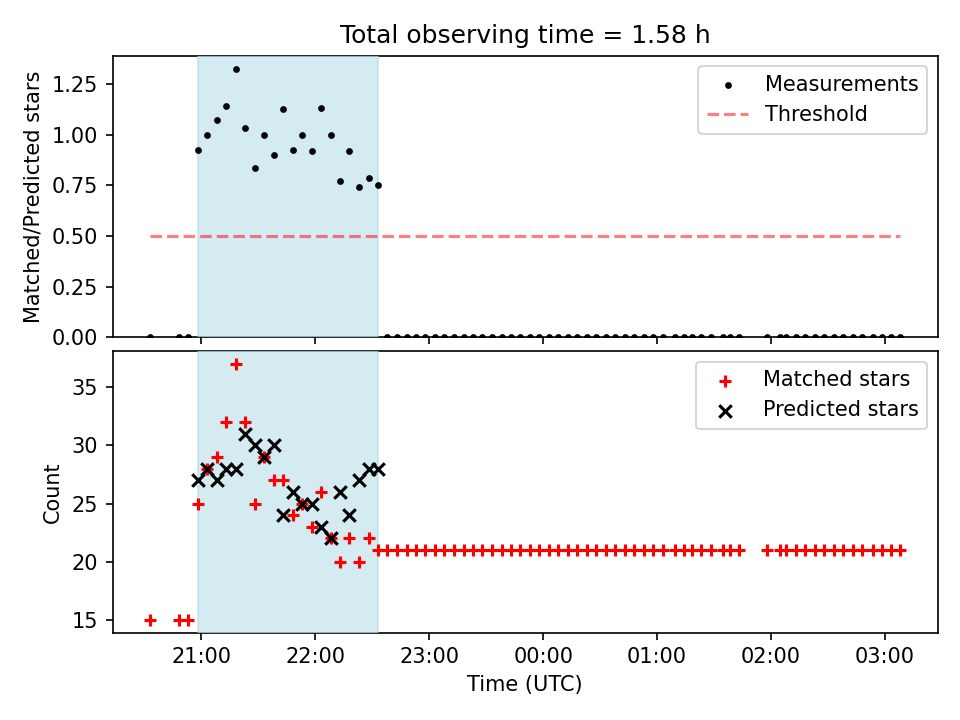 Total observing time = 1.58 h

Matched/Predicted stars

1.25
1.00
0.75
0.50
0.25
0.00

Measurements
Threshold

Count

35
30
25
20
15

Matched stars
Predicted stars

21:00
22:00
23:00
00:00
01:00
02:00
03:00

Time (UTC)